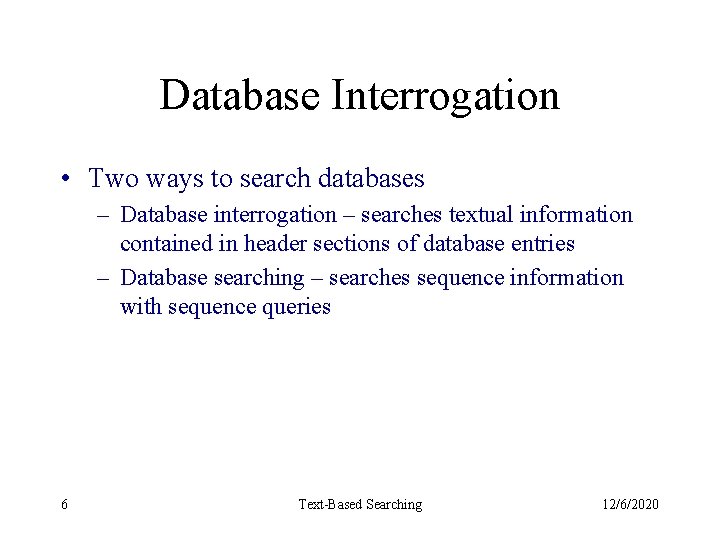 Database Interrogation

• Two ways to search databases
– Database interrogation – searches textual information contained in header sections of database entries
– Database searching – searches sequence information with sequence queries

6 Text-Based Searching 12/6/2020